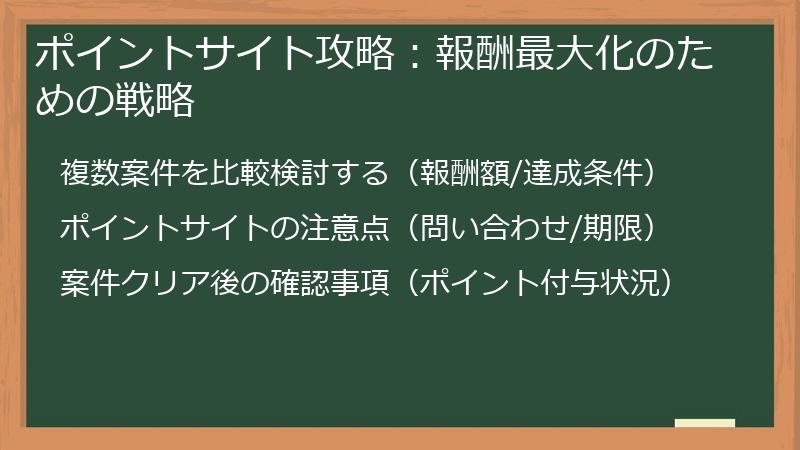 ポイントサイト攻略：報酬最大化のための戦略

複数案件を比較検討する（報酬額/達成条件）

ポイントサイトの注意点（問い合わせ/期限）

案件クリア後の確認事項（ポイント付与状況）